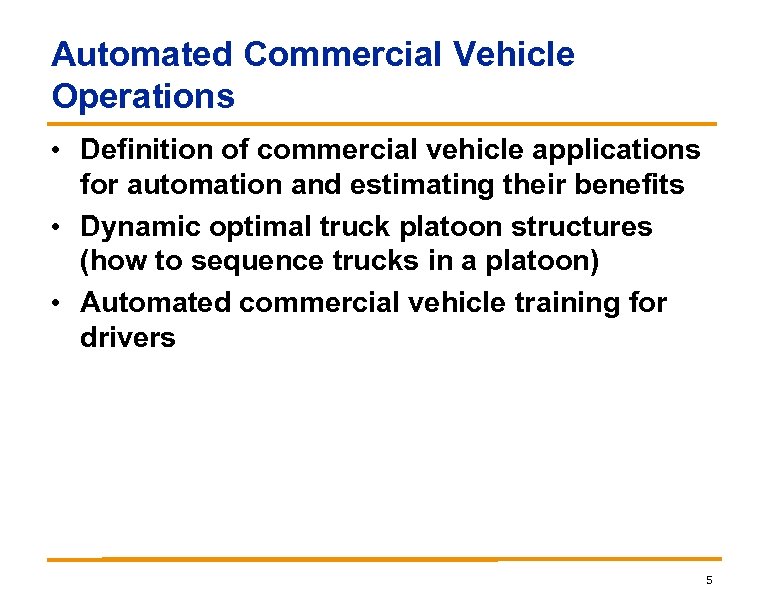 Automated Commercial Vehicle Operations

• Definition of commercial vehicle applications for automation and estimating their benefits

• Dynamic optimal truck platoon structures (how to sequence trucks in a platoon)

• Automated commercial vehicle training for drivers

5